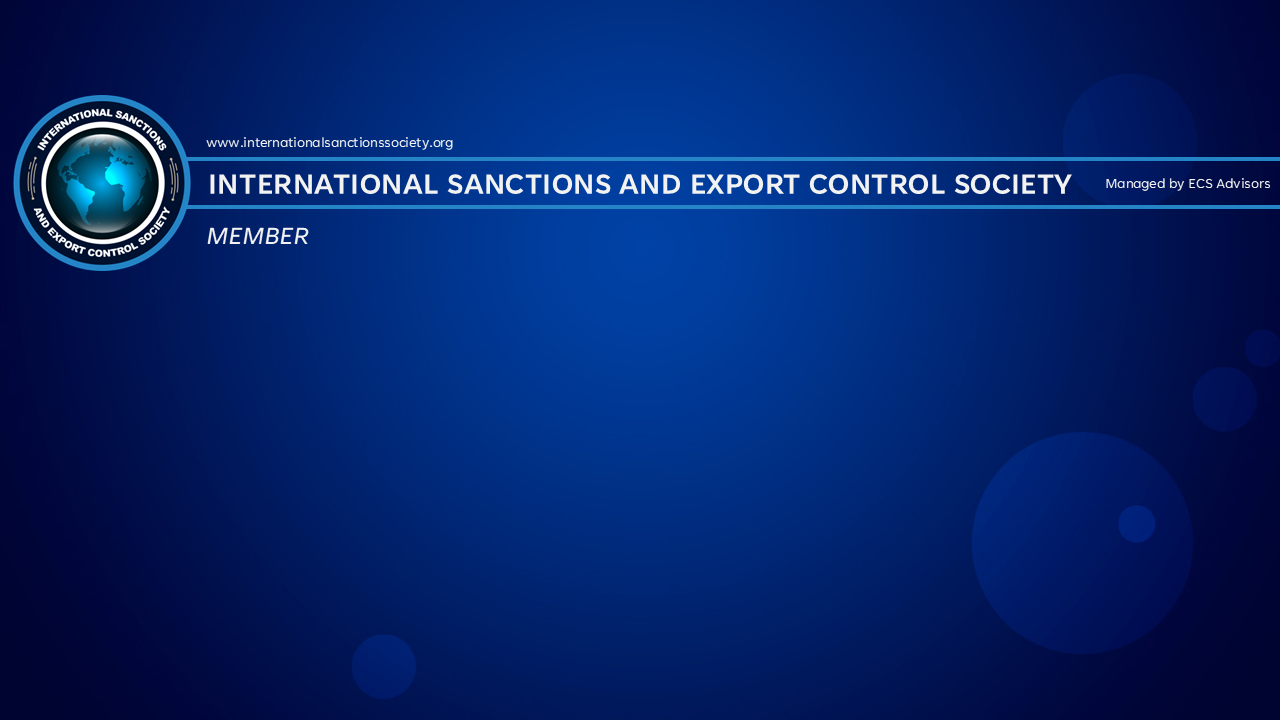 INTERNATIONAL SANCTIONS AND EXPORT CONTROL SOCIETY

www.internationalsanctionssociety.org

INTERNATIONAL SANCTIONS AND EXPORT CONTROL SOCIETY

Managed by ECS Advisors

MEMBER